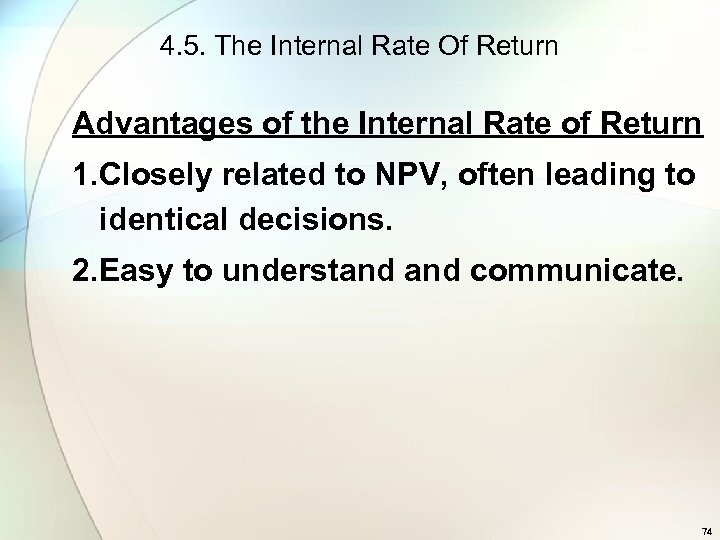 4.5. The Internal Rate Of Return

Advantages of the Internal Rate of Return

1.Closely related to NPV, often leading to identical decisions.

2.Easy to understand and communicate.

74